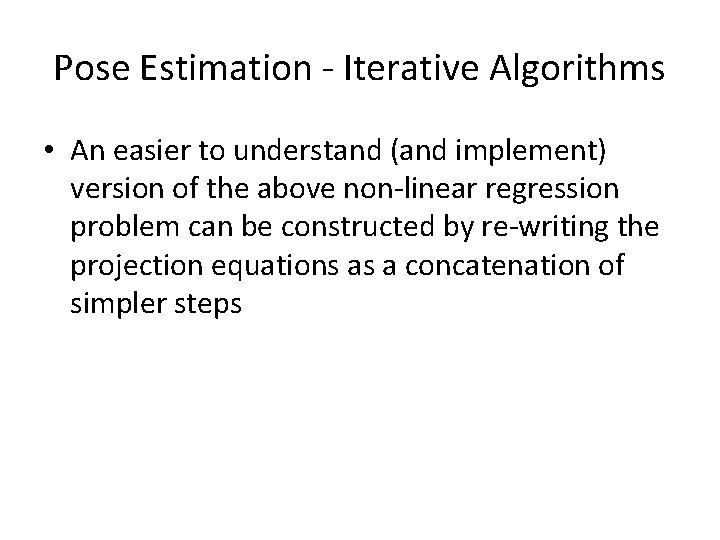 Pose Estimation - Iterative Algorithms

• An easier to understand (and implement) version of the above non-linear regression problem can be constructed by re-writing the projection equations as a concatenation of simpler steps